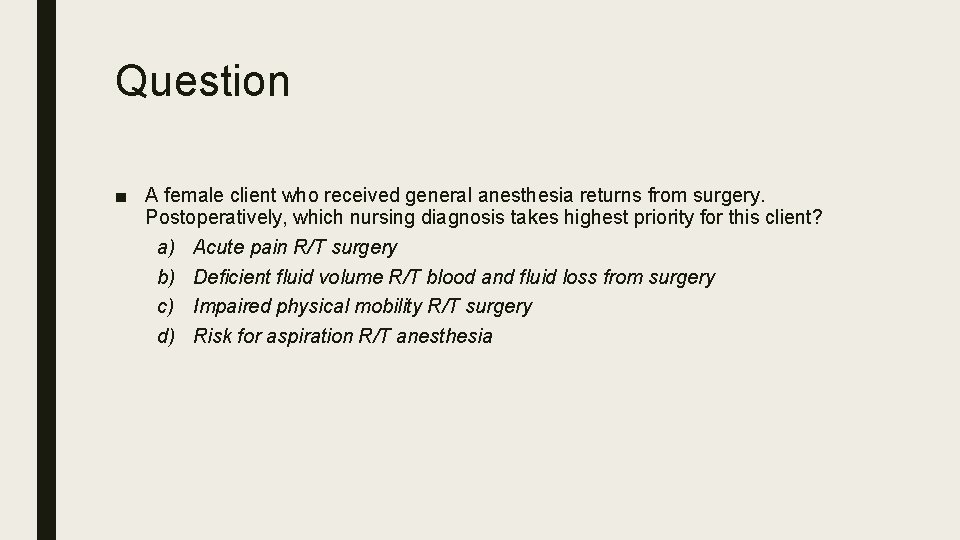 Question

■ A female client who received general anesthesia returns from surgery. Postoperatively, which nursing diagnosis takes highest priority for this client?

a) Acute pain R/T surgery
b) Deficient fluid volume R/T blood and fluid loss from surgery
c) Impaired physical mobility R/T surgery
d) Risk for aspiration R/T anesthesia